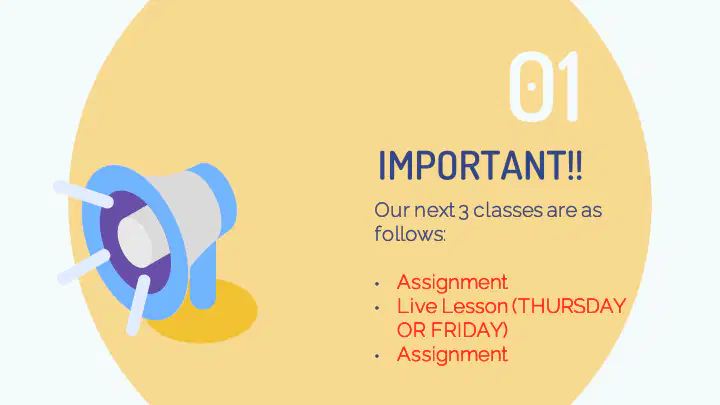 01

IMPORTANT!!

Our next 3 classes are as follows:

• Assignment
• Live Lesson (THURSDAY OR FRIDAY)
• Assignment